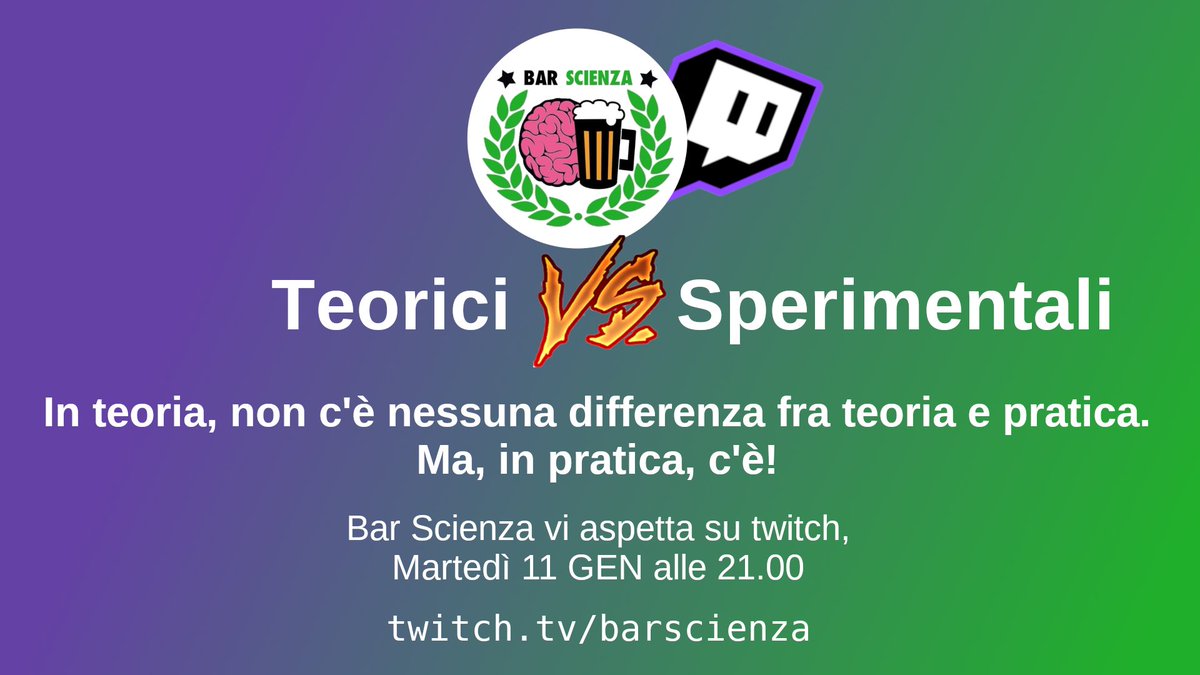 BAR SCIENZA

Teorici VS. Sperimentali

In teoria, non c'è nessuna differenza fra teoria e pratica. Ma, in pratica, c'è!

Bar Scienza vi aspetta su twitch, Martedì 11 GEN alle 21.00

twitch.tv/barscienza